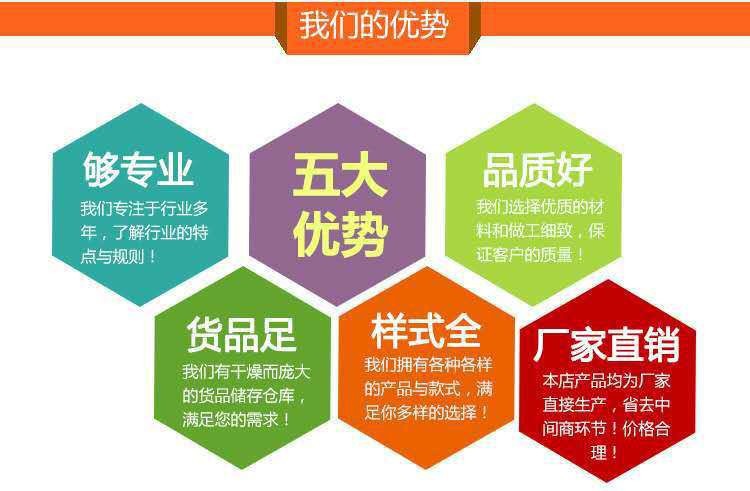 我们的优势

够专业

我们专注于行业多年，了解行业的特点与规则！

五大优势

品质好

我们选择优质的材料和做工细致，保证客户的质量！

货品足

我们有干燥而庞大的货品储存仓库，满足您的需求！

样式全

我们拥有各种各样的产品与款式，满足你多样的选择！

厂家直销

本店产品均为厂家直接生产，省去中间商环节！价格合理！